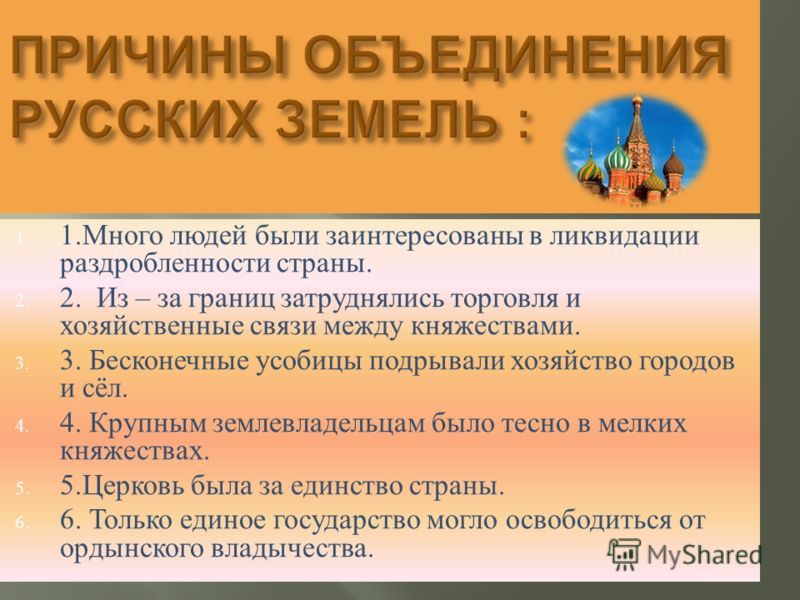 ПРИЧИНЫ ОБЪЕДИНЕНИЯ РУССКИХ ЗЕМЕЛЬ :

1. 1.Много людей были заинтересованы в ликвидации раздробленности страны.
2. 2. Из – за границ затруднялись торговля и хозяйственные связи между княжествами.
3. 3. Бесконечные усобицы подрывали хозяйство городов и сёл.
4. 4. Крупным землевладельцам было тесно в мелких княжествах.
5. 5.Церковь была за единство страны.
6. 6. Только единое государство могло освободиться от ордынского владычества.

MyShared